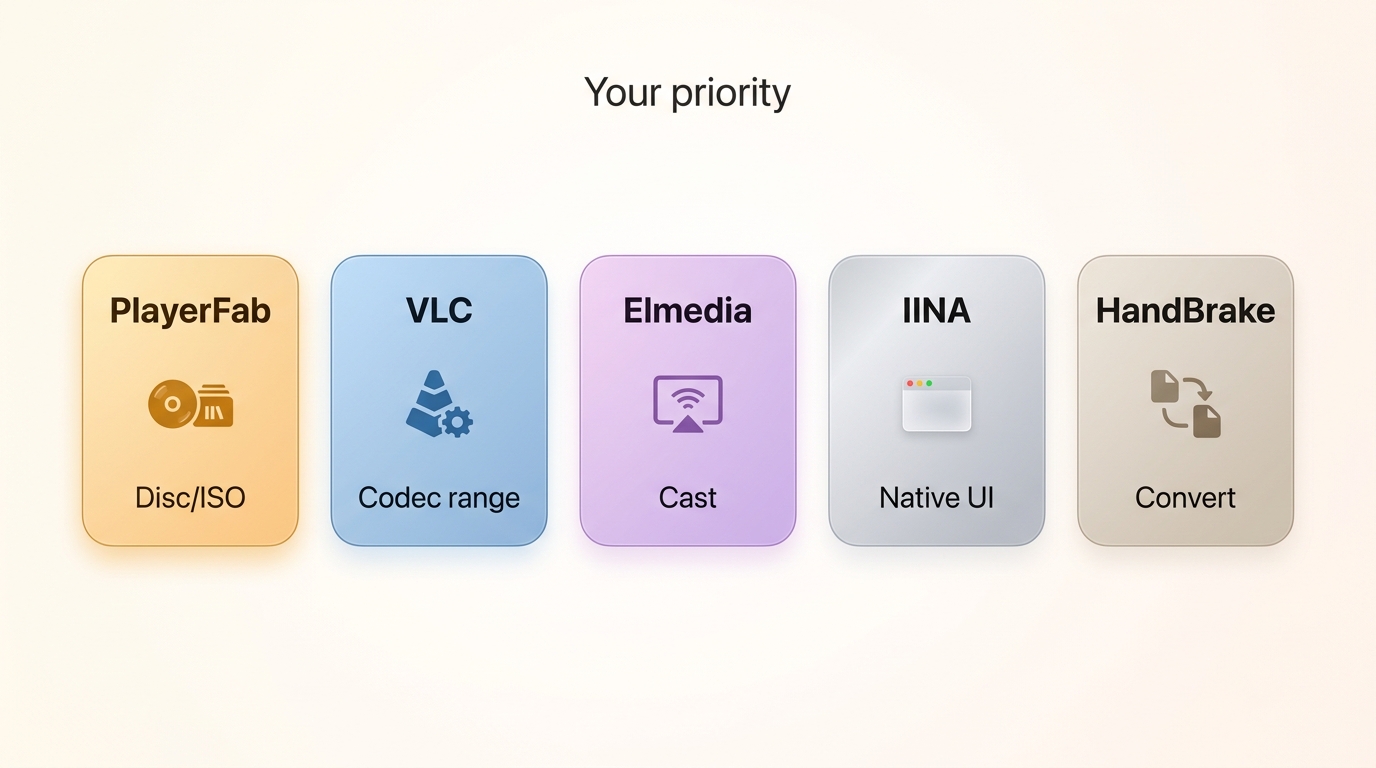 Your priority

PlayerFab

Disc/ISO

VLC

Codec range

Elmedia

Cast

IINA

Native UI

HandBrake

Convert